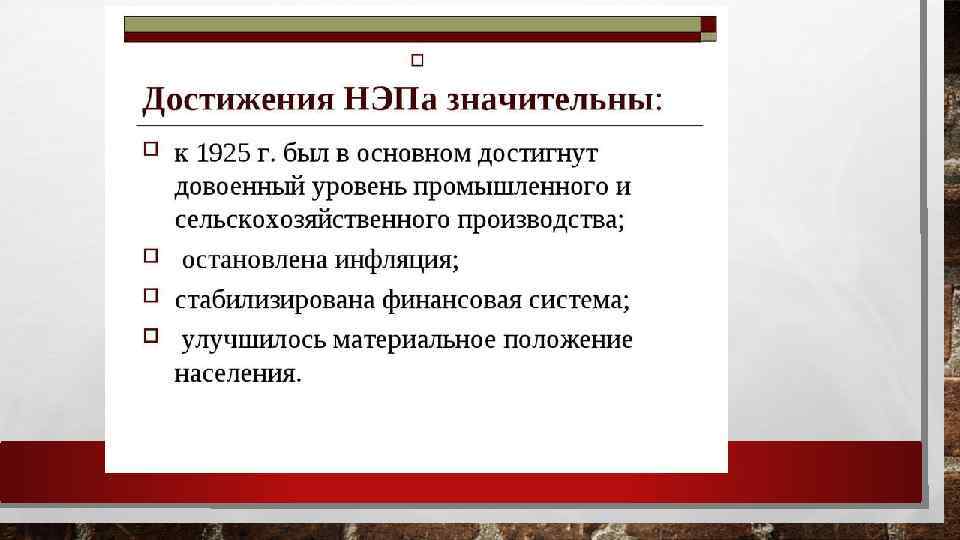 Достижения НЭПа значительны:

к 1925 г. был в основном достигнут довоенный уровень промышленного и сельскохозяйственного производства;

остановлена инфляция;

стабилизирована финансовая система;

улучшилось материальное положение населения.